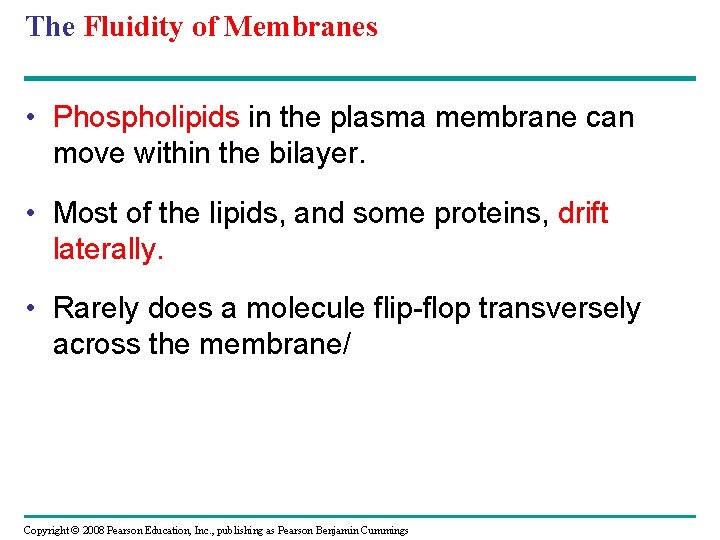 The Fluidity of Membranes

• Phospholipids in the plasma membrane can move within the bilayer.

• Most of the lipids, and some proteins, drift laterally.

• Rarely does a molecule flip-flop transversely across the membrane/

Copyright © 2008 Pearson Education, Inc., publishing as Pearson Benjamin Cummings